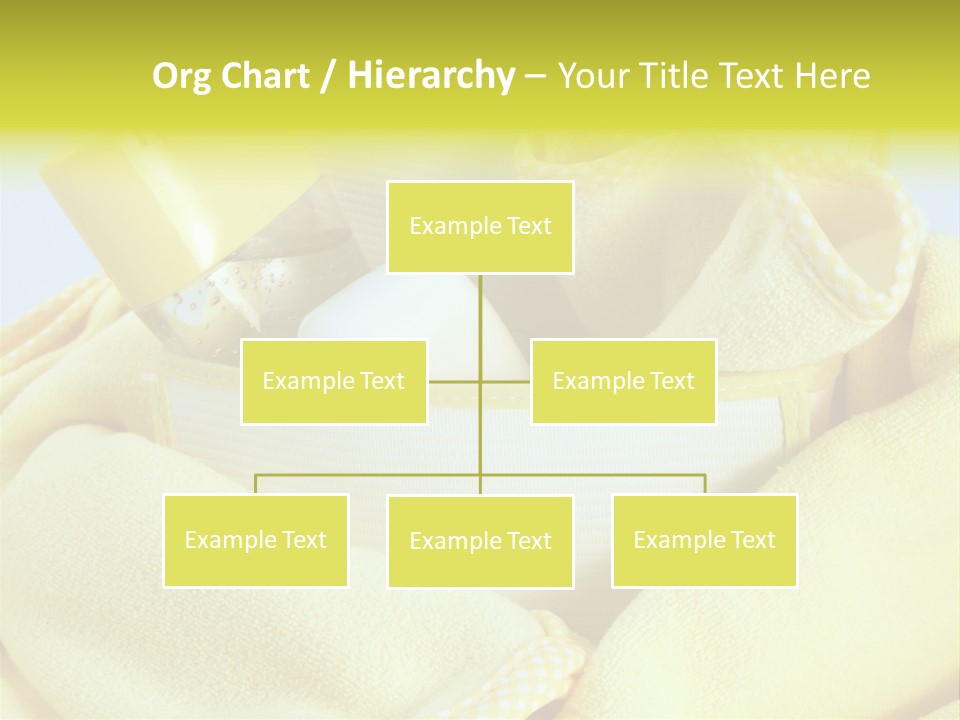 Org Chart / Hierarchy – Your Title Text Here

Example Text

Example Text

Example Text

Example Text

Example Text

Example Text